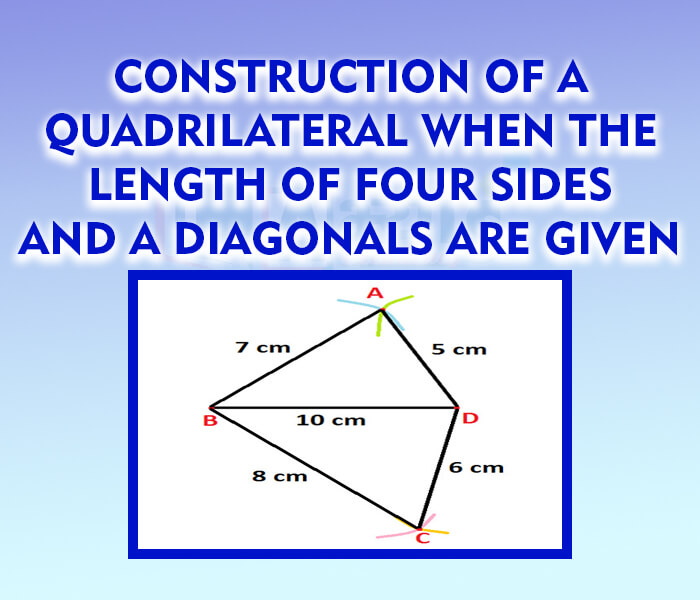 CONSTRUCTION OF A QUADRILATERAL WHEN THE LENGTH OF FOUR SIDES AND A DIAGONALS ARE GIVEN

A

7 cm

5 cm

B

10 cm

D

8 cm

6 cm

C